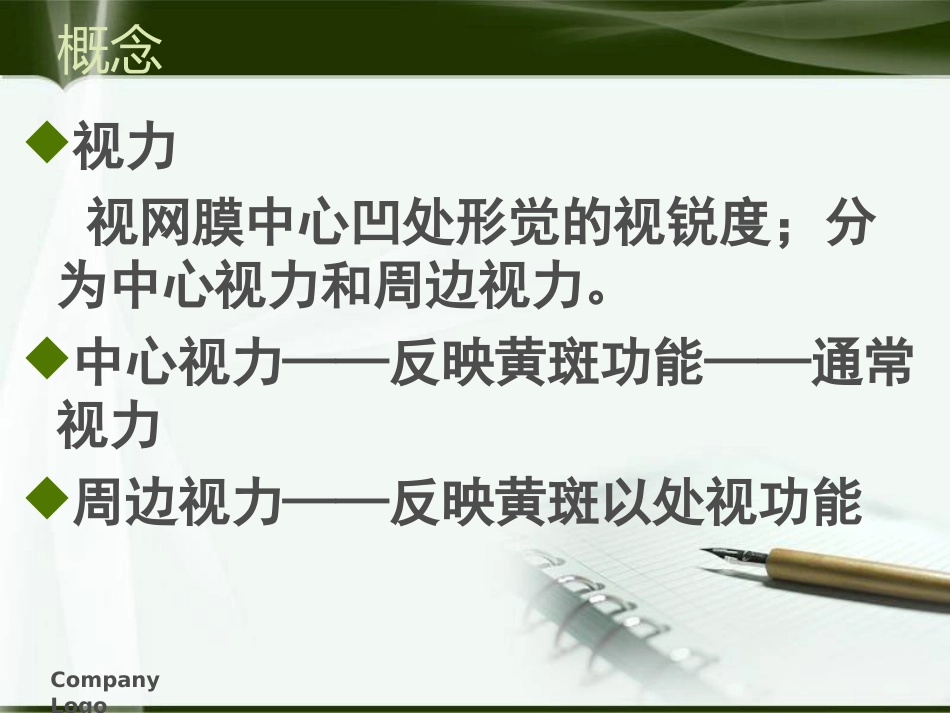 概念

◆视力

视网膜中心凹处形觉的视锐度；分为中心视力和周边视力。

◆中心视力——反映黄斑功能——通常视力

◆周边视力——反映黄斑以处视功能

Company Logo